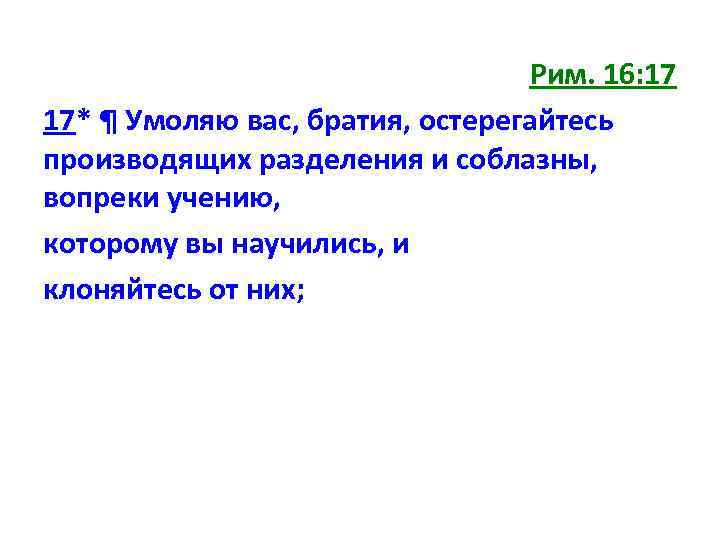 Рим. 16:17

17* ¶ Умоляю вас, братия, остерегайтесь производящих разделения и соблазны, вопреки учению,

которому вы научились, и

клоняйтесь от них;